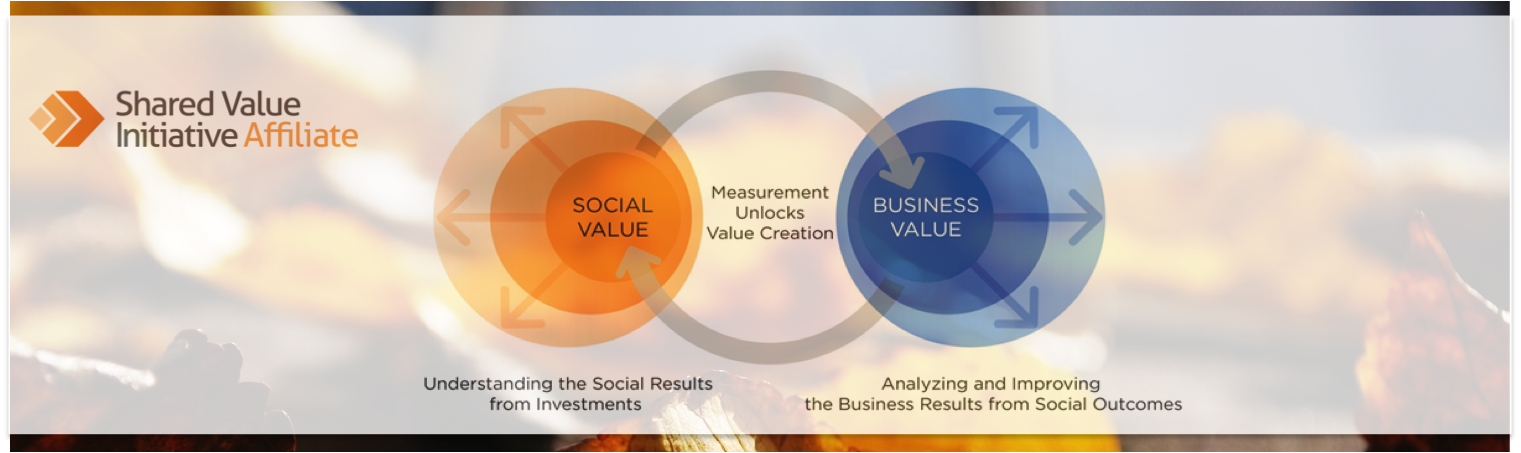 Shared Value Initiative Affiliate

SOCIAL VALUE

Measurement Unlocks Value Creation

BUSINESS VALUE

Understanding the Social Results from Investments

Analyzing and Improving the Business Results from Social Outcomes